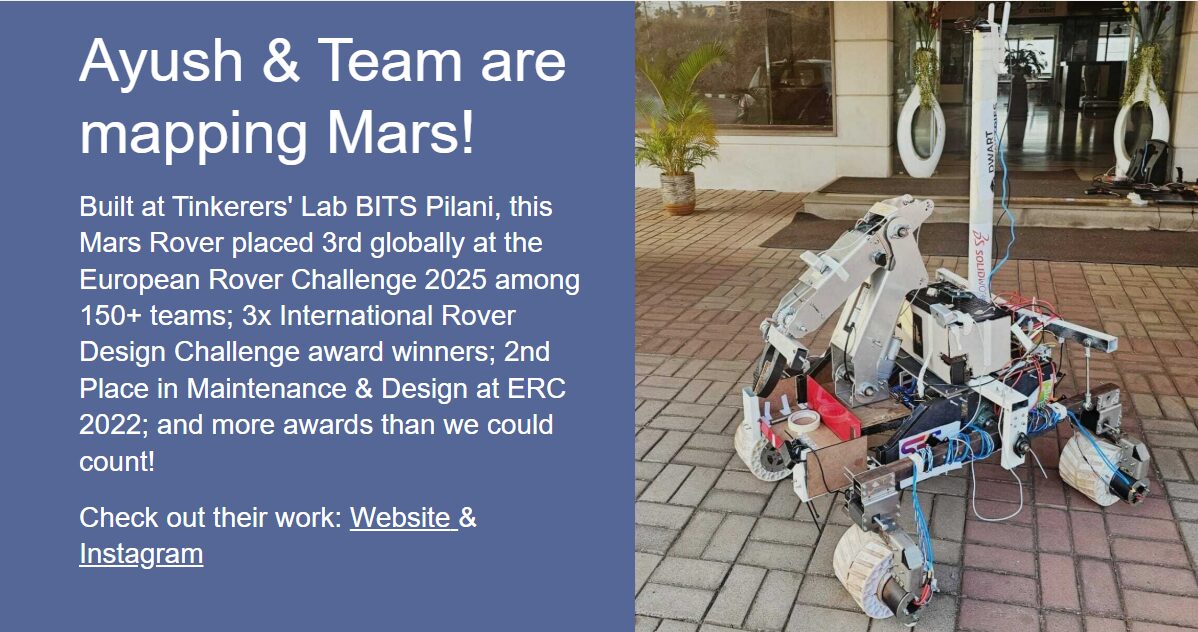 Ayush & Team are mapping Mars!

Built at Tinkerers' Lab BITS Pilani, this Mars Rover placed 3rd globally at the European Rover Challenge 2025 among 150+ teams; 3x International Rover Design Challenge award winners; 2nd Place in Maintenance & Design at ERC 2022; and more awards than we could count!

Check out their work: Website & Instagram

DWART

SOLIDWORKS